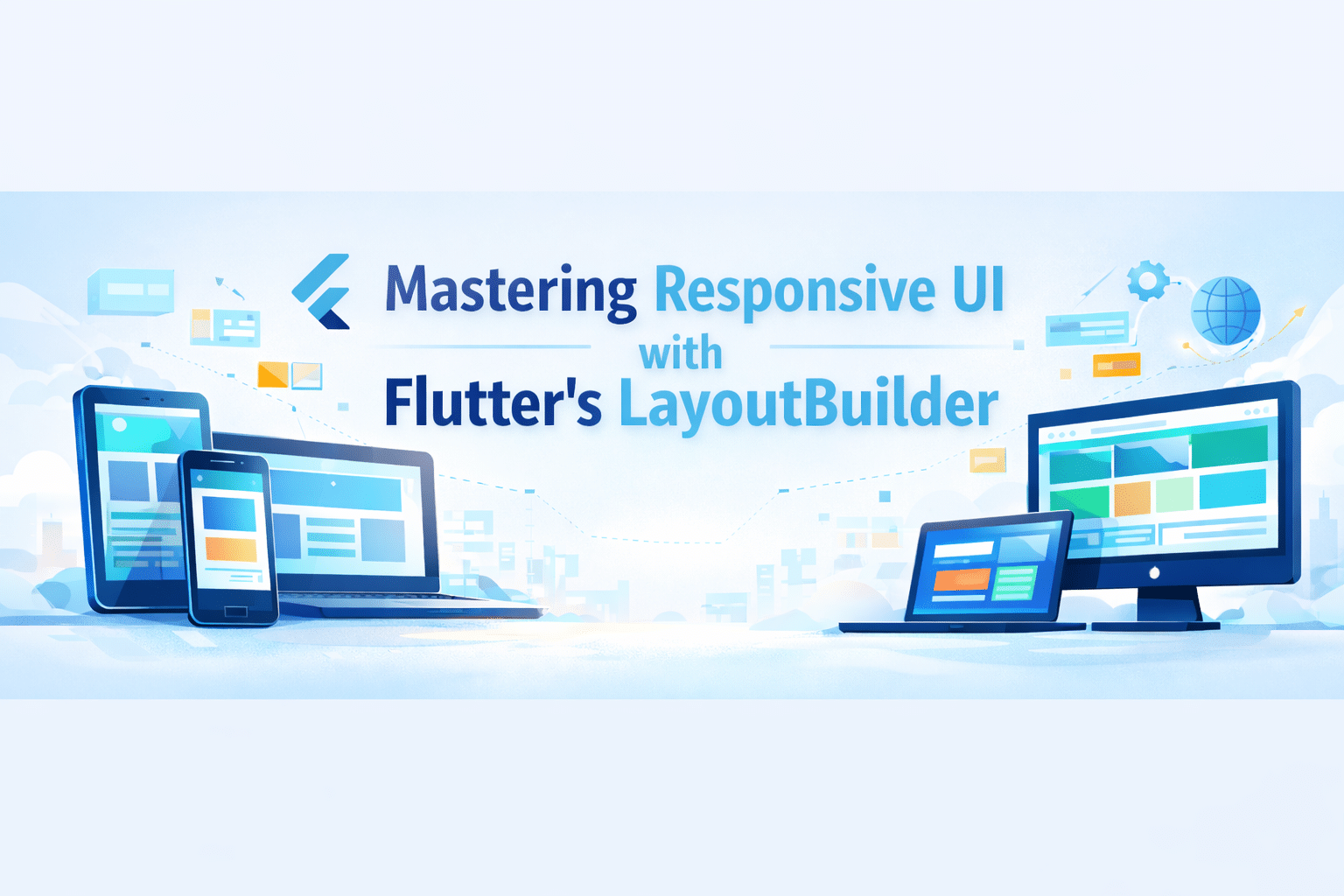 Mastering Responsive UI
with
Flutter's LayoutBuilder